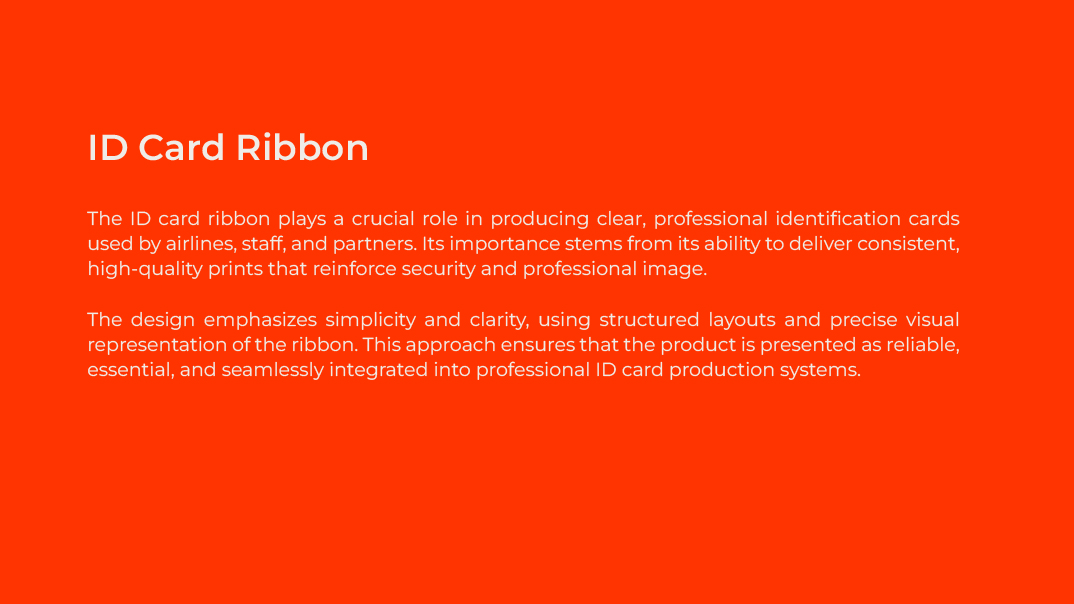 ID Card Ribbon

The ID card ribbon plays a crucial role in producing clear, professional identification cards used by airlines, staff, and partners. Its importance stems from its ability to deliver consistent, high-quality prints that reinforce security and professional image.

The design emphasizes simplicity and clarity, using structured layouts and precise visual representation of the ribbon. This approach ensures that the product is presented as reliable, essential, and seamlessly integrated into professional ID card production systems.